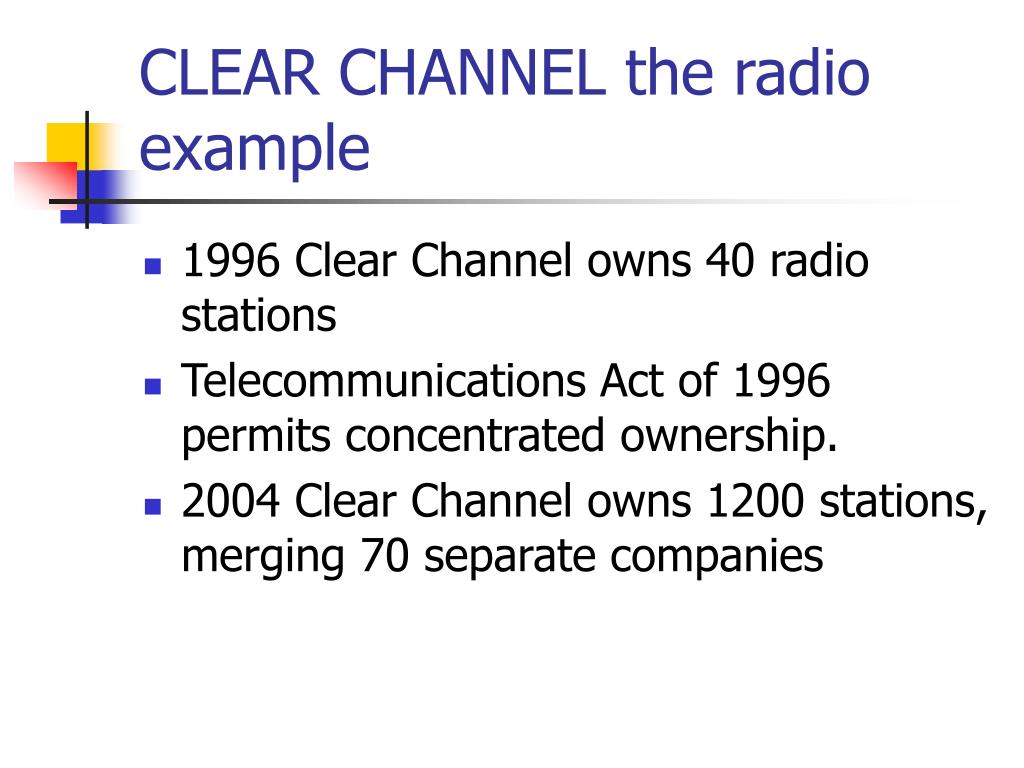 CLEAR CHANNEL the radio example

- 1996 Clear Channel owns 40 radio stations
- Telecommunications Act of 1996 permits concentrated ownership.
- 2004 Clear Channel owns 1200 stations, merging 70 separate companies